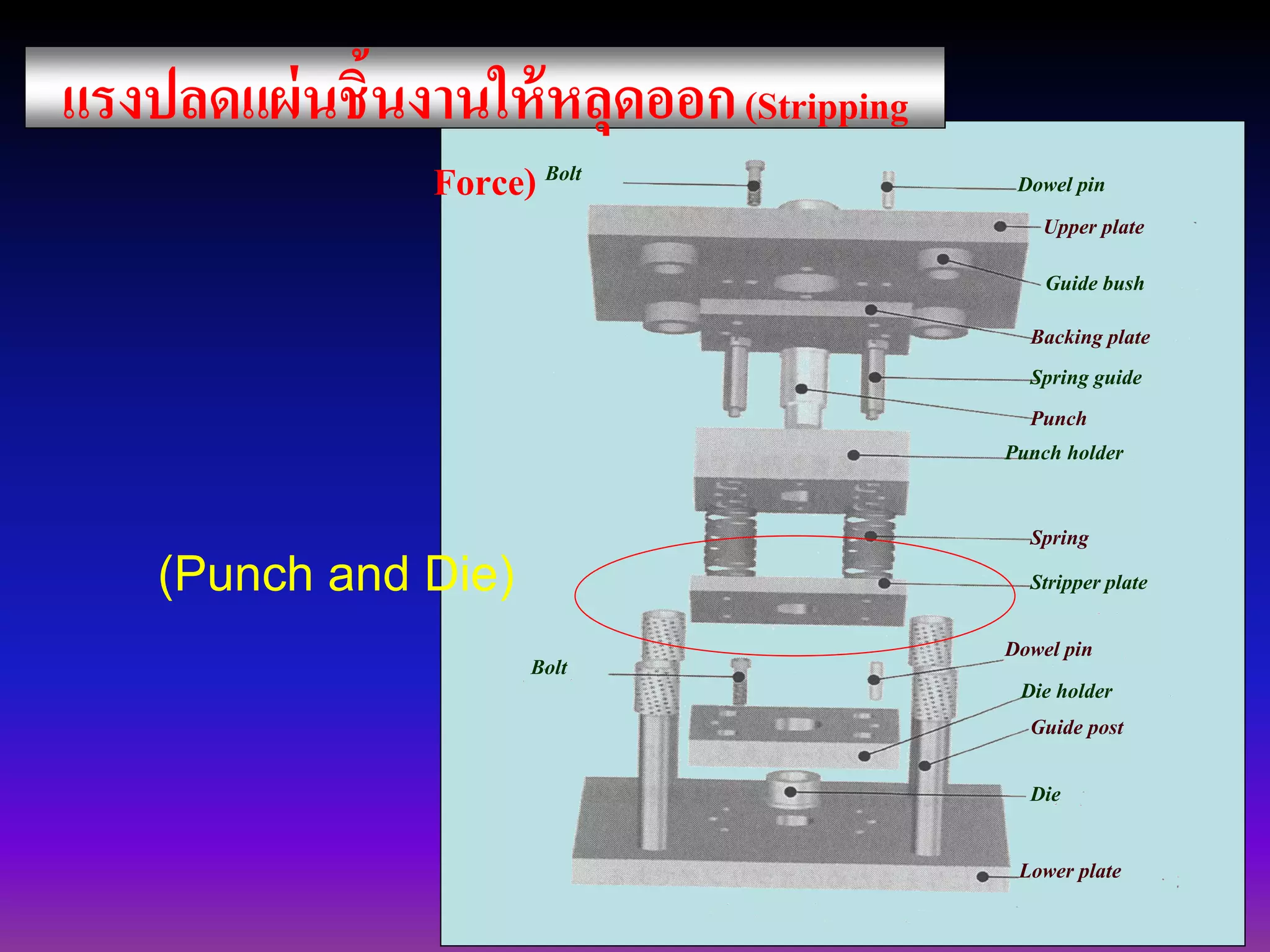 แรงปลดแผ่นชิ้นงานให้หลุดออก (Stripping Force)

(Punch and Die)

Bolt

Dowel pin

Upper plate

Guide bush

Backing plate

Spring guide

Punch

Punch holder

Spring

Stripper plate

Bolt

Dowel pin

Die holder

Guide post

Die

Lower plate